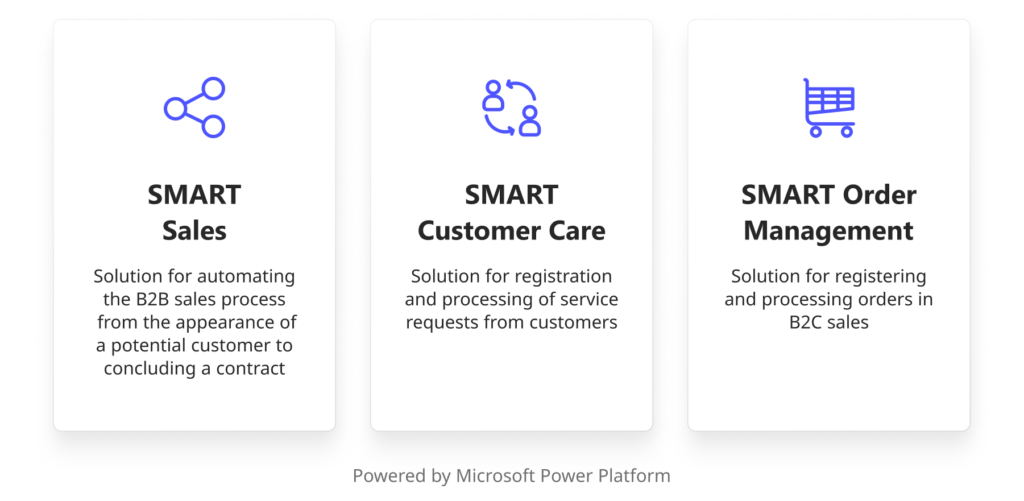 SMART Sales

Solution for automating the B2B sales process from the appearance of a potential customer to concluding a contract

SMART Customer Care

Solution for registration and processing of service requests from customers

SMART Order Management

Solution for registering and processing orders in B2C sales

Powered by Microsoft Power Platform